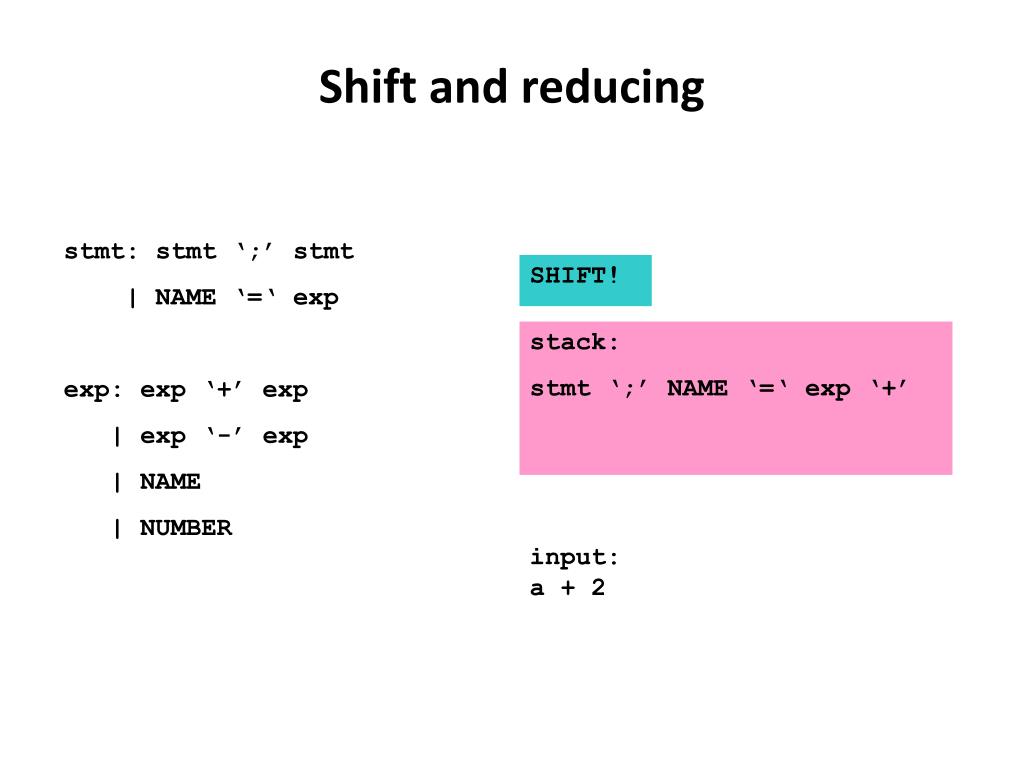 Shift and reducing

stmt: stmt ‘;’ stmt
| NAME ‘=‘ exp

exp: exp ‘+’ exp
| exp ‘-’ exp
| NAME
| NUMBER

SHIFT!

stack:
stmt ‘;’ NAME ‘=‘ exp ‘+’

input:
a + 2